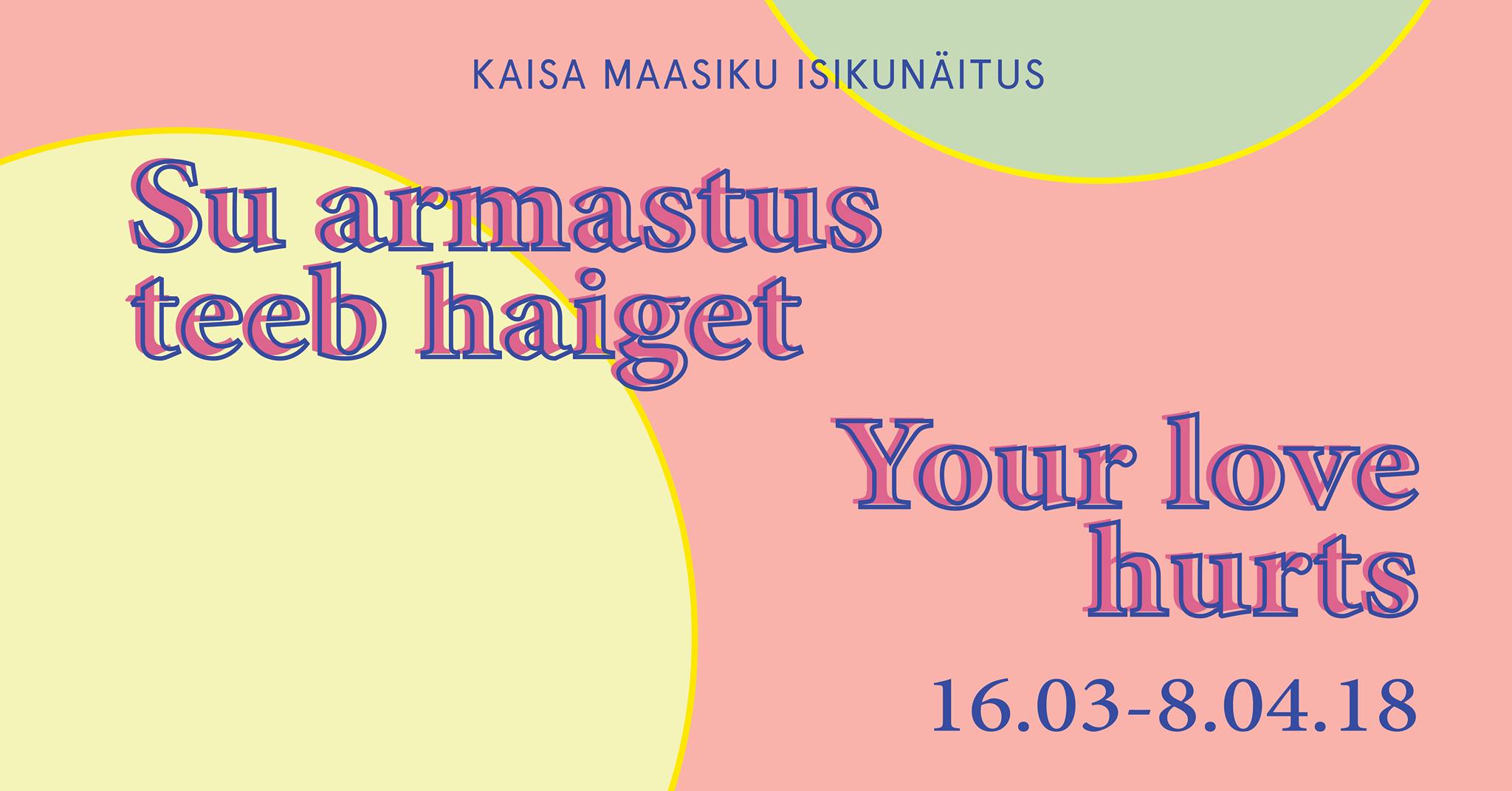 KAISA MAASIKU ISIKUNÄITUS

Su armastus teeb haiget

Your love hurts

16.03-8.04.18